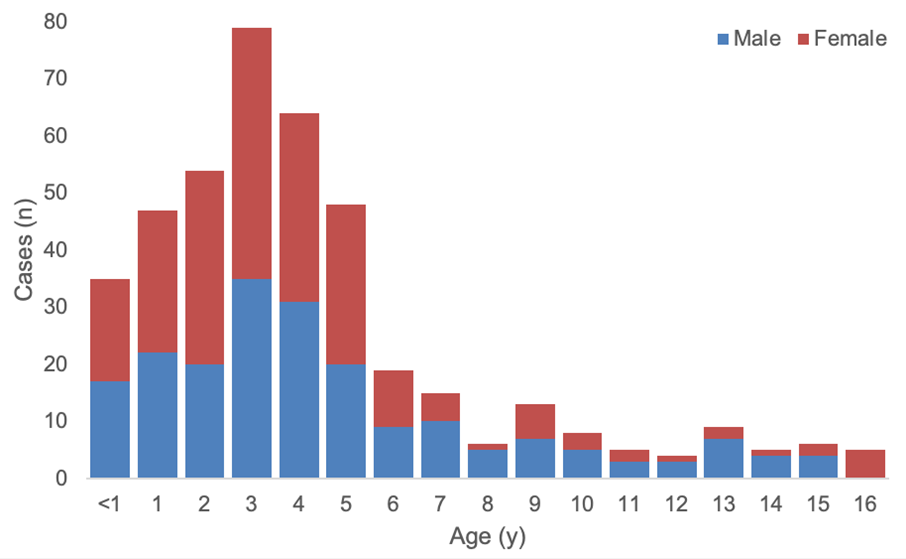 Male Female

Cases (n)

80
70
60
50
40
30
20
10
0

<1 1 2 3 4 5 6 7 8 9 10 11 12 13 14 15 16

Age (y)